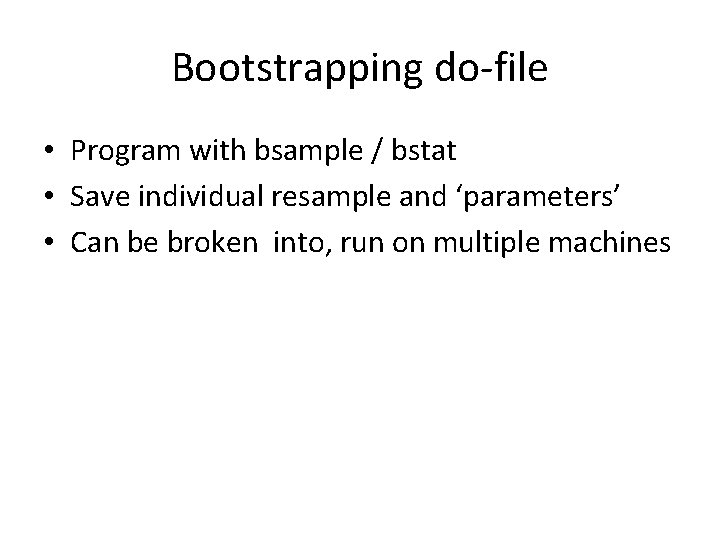 Bootstrapping do-file

• Program with bsample / bstat
• Save individual resample and ‘parameters’
• Can be broken  into, run on multiple machines